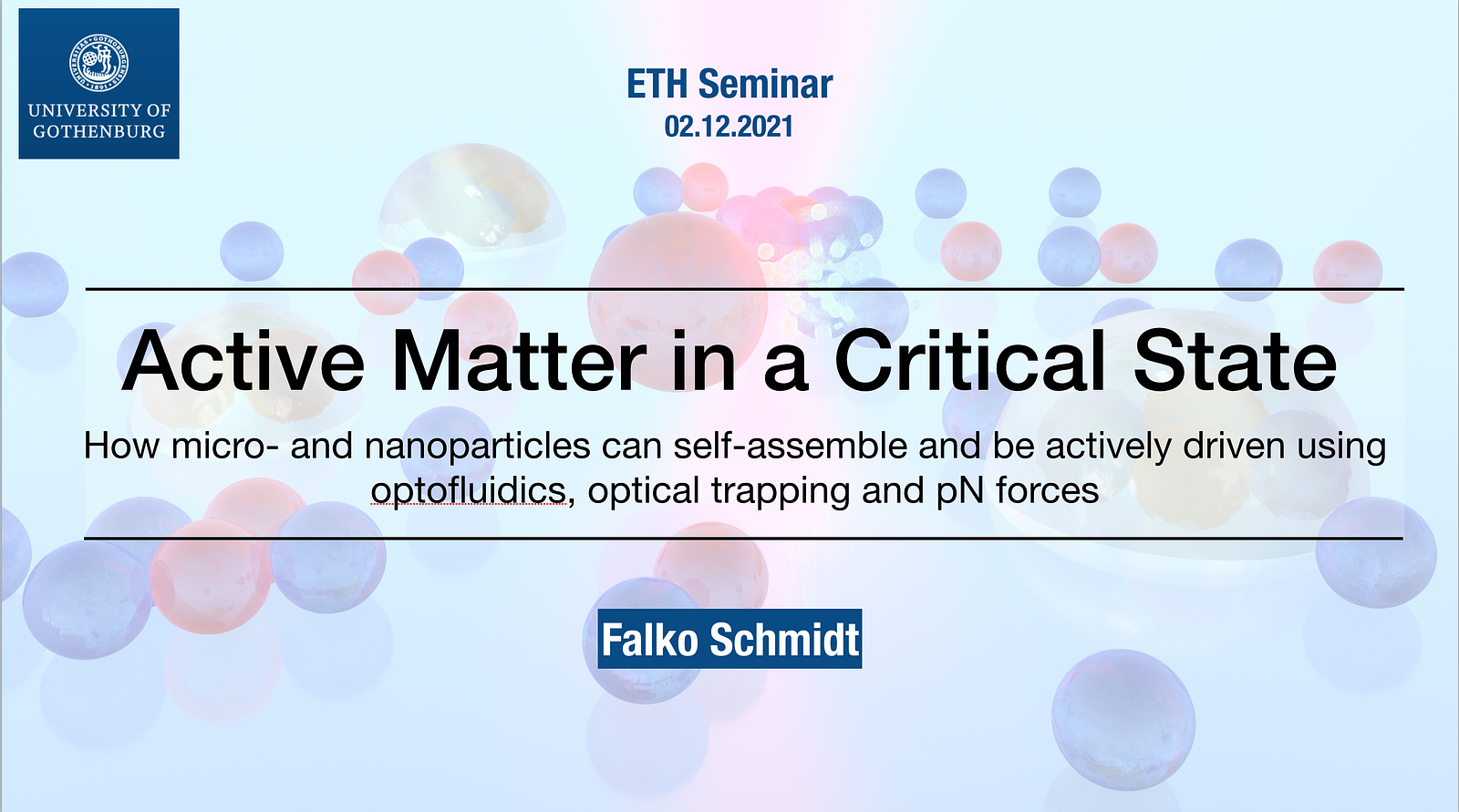 UNIVERSITY OF GOTHENBURG

ETH Seminar
02.12.2021

Active Matter in a Critical State

How micro- and nanoparticles can self-assemble and be actively driven using optofluidics, optical trapping and pN forces

Falko Schmidt